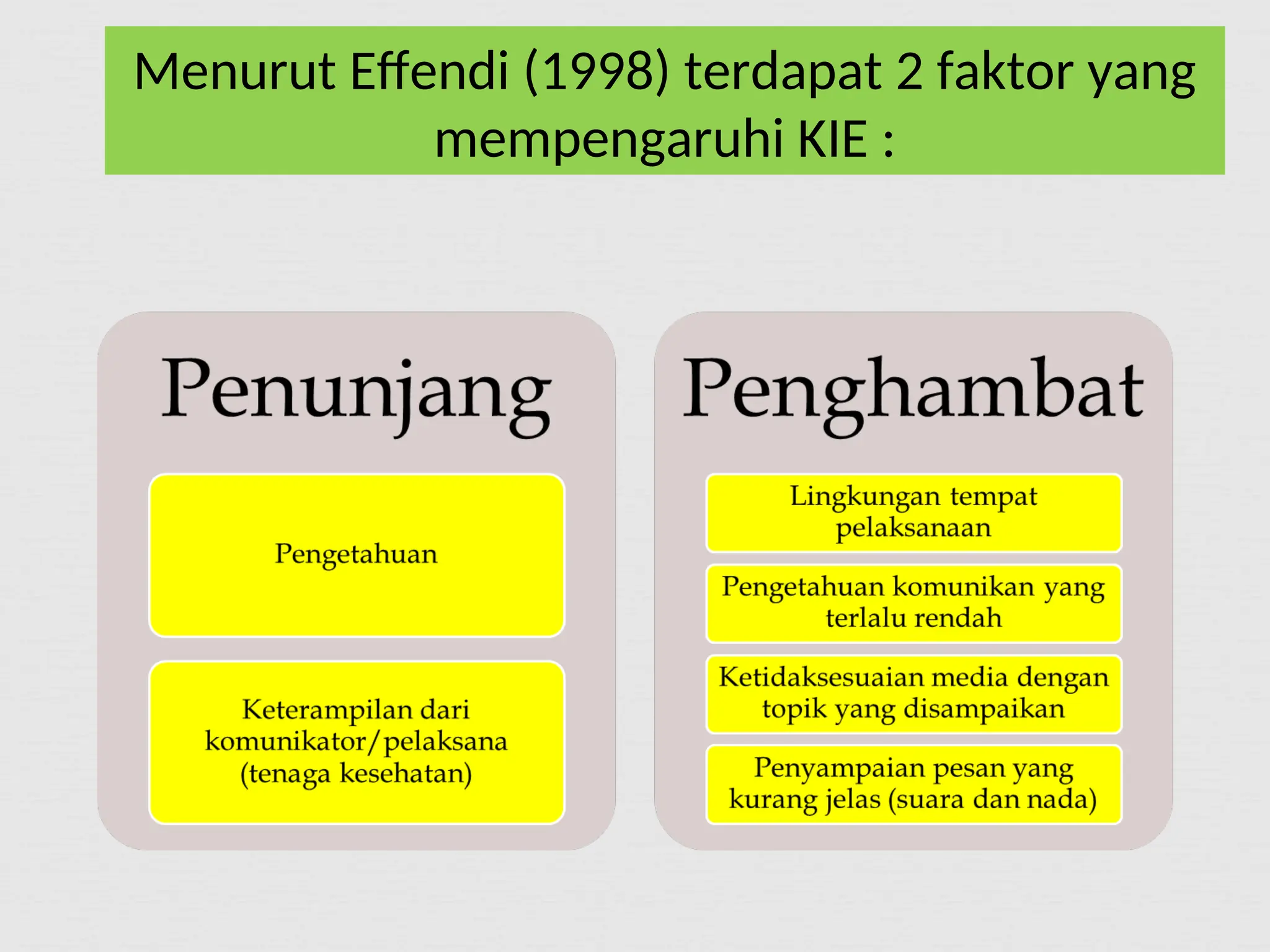 Menurut Effendi (1998) terdapat 2 faktor yang mempengaruhi KIE :

Penunjang

Pengetahuan

Keterampilan dari komunikator/pelaksana (tenaga kesehatan)

Penghambat

Lingkungan tempat pelaksanaan

Pengetahuan komunikan yang terlalu rendah

Ketidaksesuaian media dengan topik yang disampaikan

Penyampaian pesan yang kurang jelas (suara dan nada)